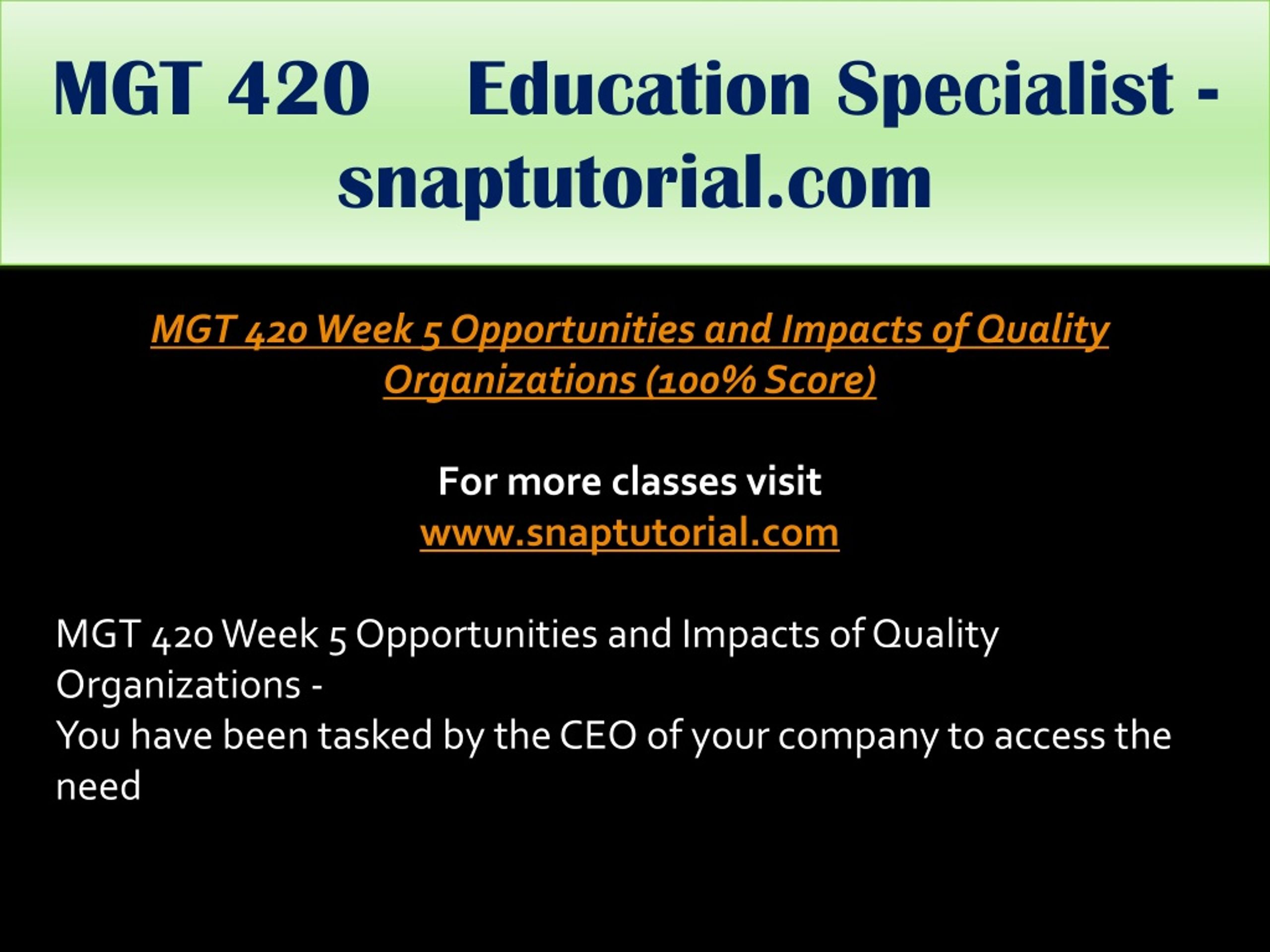 MGT 420 Education Specialist - snaptutorial.com

MGT 420 Week 5 Opportunities and Impacts of Quality Organizations (100% Score)

For more classes visit
www.snaptutorial.com

MGT 420 Week 5 Opportunities and Impacts of Quality Organizations -
You have been tasked by the CEO of your company to access the need